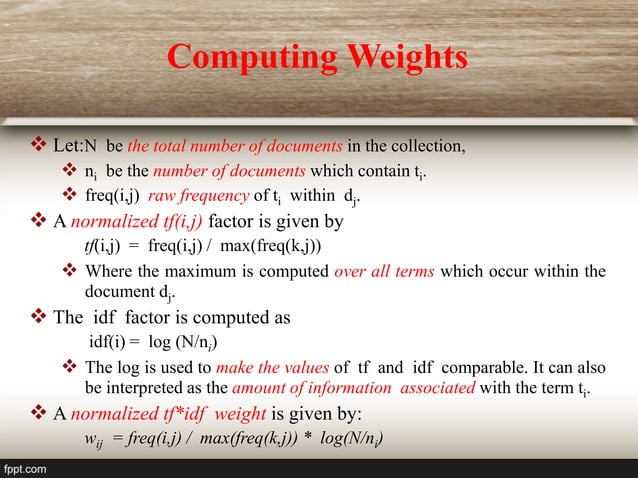 Computing Weights

❖ Let:N be the total number of documents in the collection,

❖ $n_i$ be the number of documents which contain $t_i$.

❖ freq(i,j) raw frequency of $t_i$ within $d_j$.

❖ A normalized tf(i,j) factor is given by

tf(i,j) = freq(i,j) / max(freq(k,j))

❖ Where the maximum is computed over all terms which occur within the document $d_j$.

❖ The idf factor is computed as

idf(i) = log (N/$n_i$)

❖ The log is used to make the values of tf and idf comparable. It can also be interpreted as the amount of information associated with the term $t_i$.

❖ A normalized tf*idf weight is given by:

$w_{ij}$ = freq(i,j) / max(freq(k,j)) * log(N/$n_i$)

fppt.com